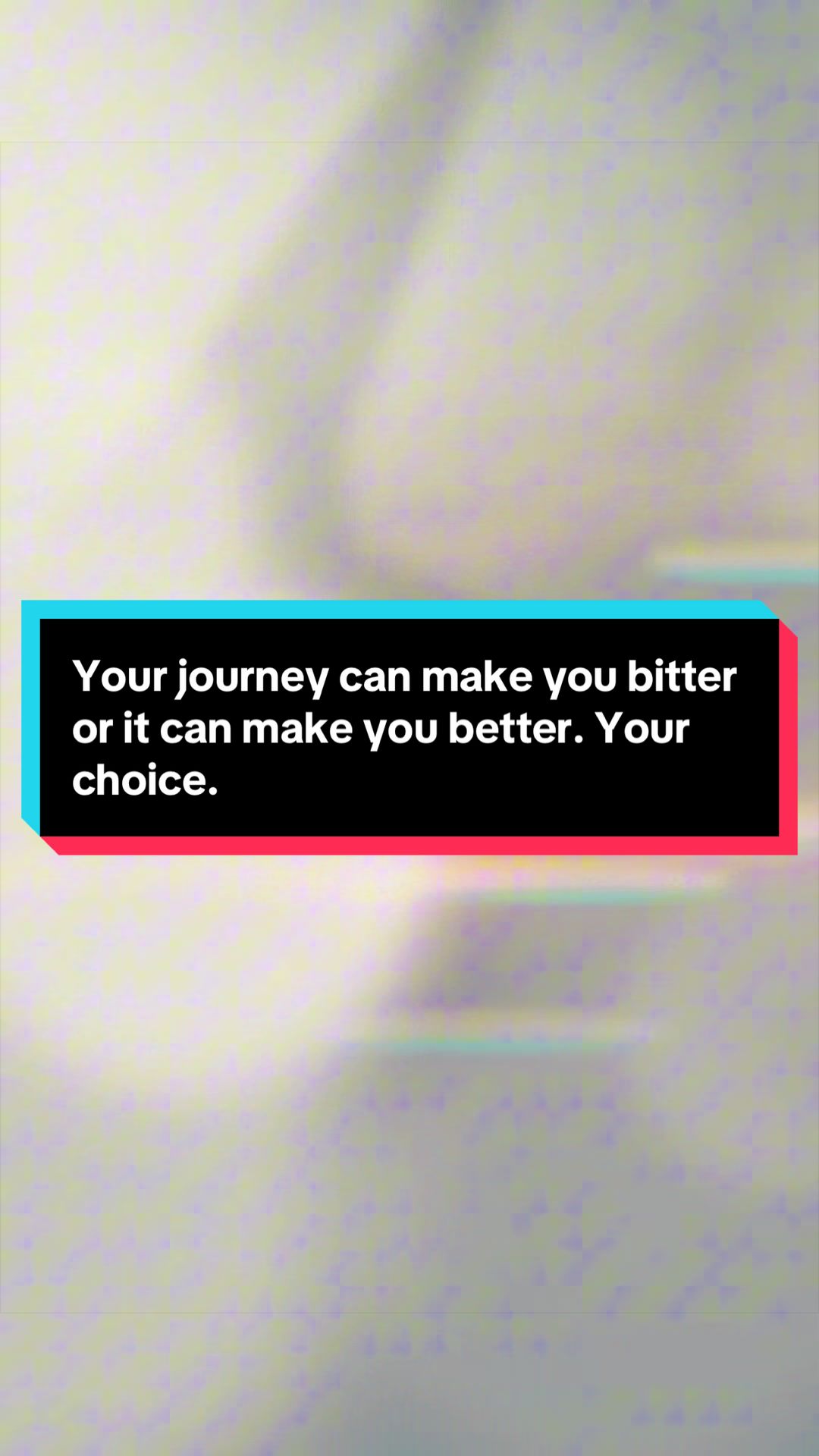 Your journey can make you bitter or it can make you better. Your choice.